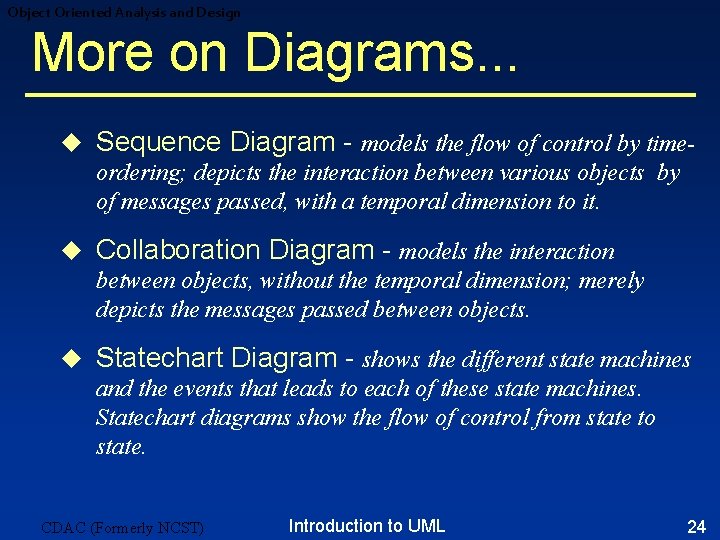 Object Oriented Analysis and Design

More on Diagrams...

◆ Sequence Diagram - models the flow of control by time-ordering; depicts the interaction between various objects by of messages passed, with a temporal dimension to it.

◆ Collaboration Diagram - models the interaction between objects, without the temporal dimension; merely depicts the messages passed between objects.

◆ Statechart Diagram - shows the different state machines and the events that leads to each of these state machines. Statechart diagrams show the flow of control from state to state.

CDAC (Formerly NCST)

Introduction to UML

24